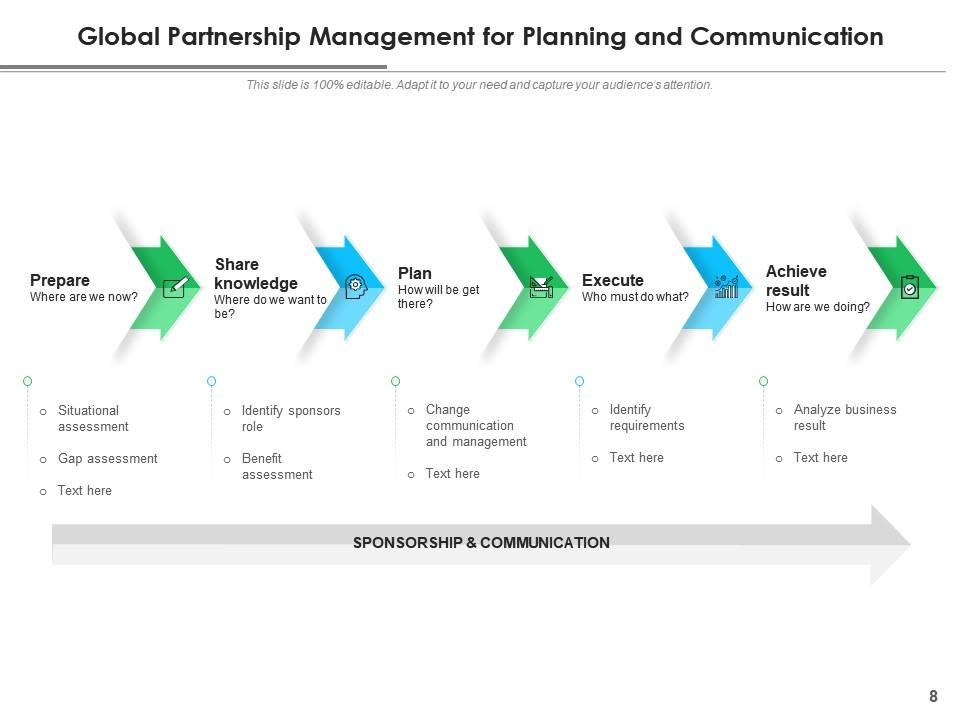 Global Partnership Management for Planning and Communication

This slide is 100% editable. Adapt it to your need and capture your audience's attention.

Prepare
Where are we now?

Share knowledge
Where do we want to be?

Plan
How will be get there?

Execute
Who must do what?

Achieve result
How are we doing?

o Situational assessment
o Gap assessment
o Text here

o Identify sponsors role
o Benefit assessment

o Change communication and management
o Text here

o Identify requirements
o Text here

o Analyze business result
o Text here

SPONSORSHIP & COMMUNICATION

8